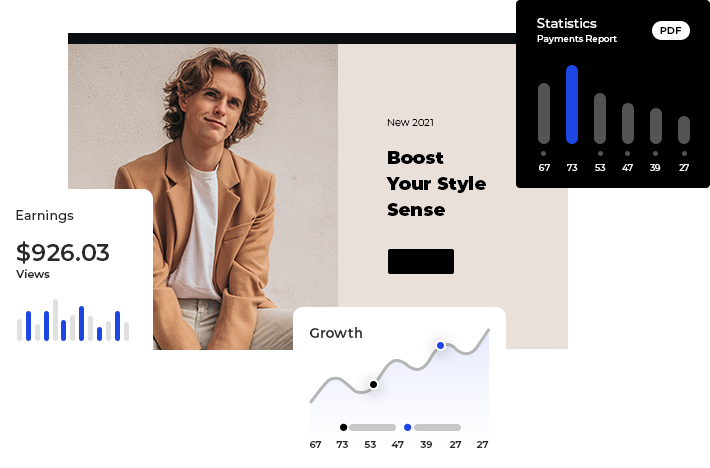 Statistics
Payments Report
PDF
67 73 53 47 39 27

New 2021

Boost Your Style Sense

Earnings
$926.03
Views

Growth
67 73 53 47 39 27 27